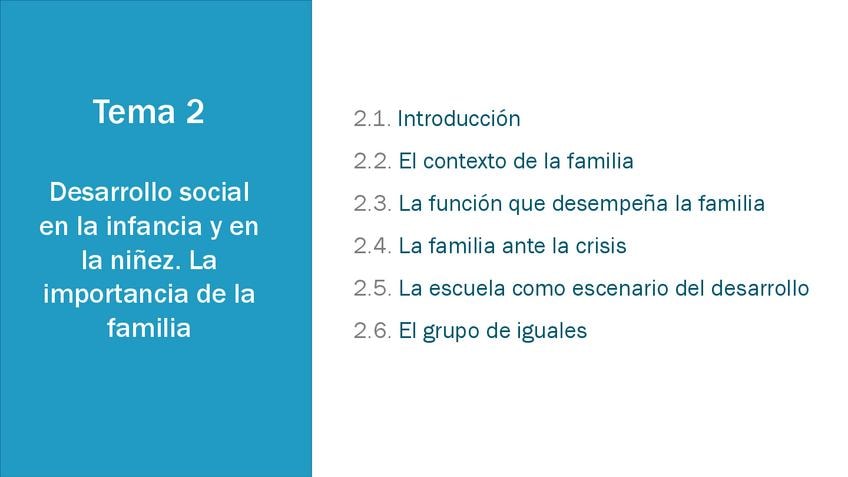 Tema 2

Desarrollo social en la infancia y en la niñez. La importancia de la familia

2.1. Introducción
2.2. El contexto de la familia
2.3. La función que desempeña la familia
2.4. La familia ante la crisis
2.5. La escuela como escenario del desarrollo
2.6. El grupo de iguales